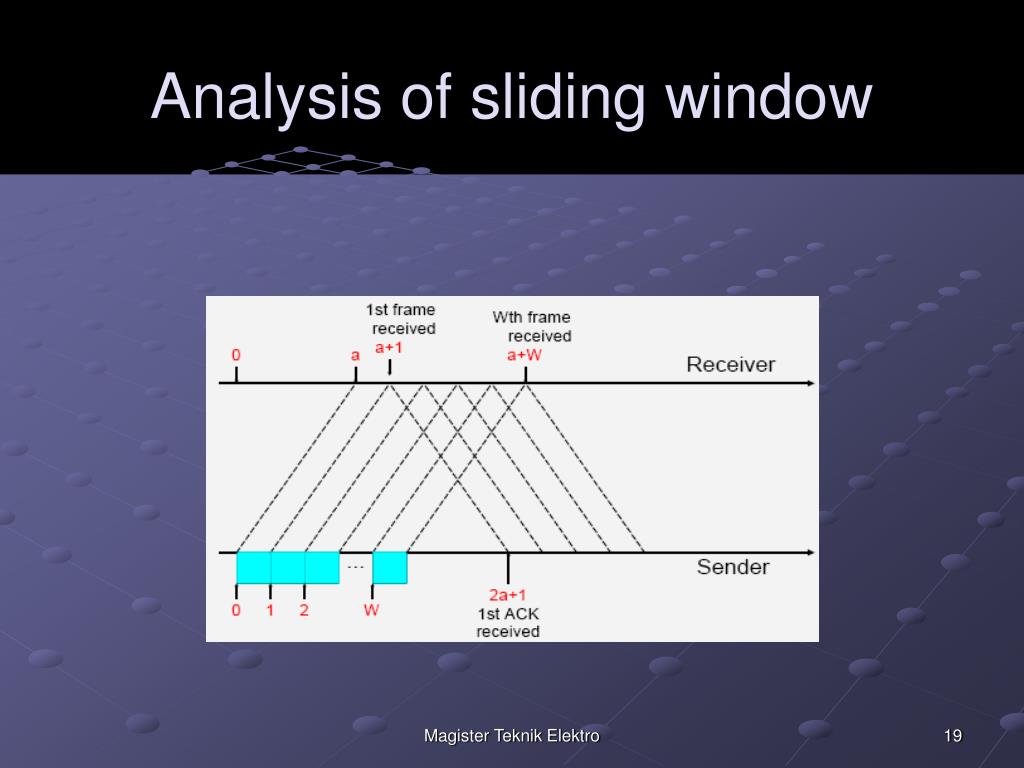 Analysis of sliding window

1st frame received

Wth frame received

0

a

a+1

a+W

Receiver

...

Sender

0

1

2

W

2a+1

1st ACK received

Magister Teknik Elektro

19